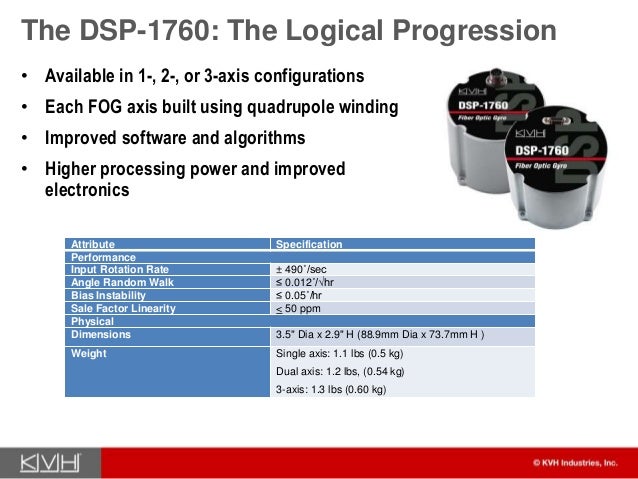 The DSP-1760: The Logical Progression

• Available in 1-, 2-, or 3-axis configurations
• Each FOG axis built using quadrupole winding
• Improved software and algorithms
• Higher processing power and improved electronics

KVH
DSP-1760
Fiber Optic Gyro

KVH
DSP-1760
Fiber Optic Gyro

| Attribute | Specification |
|---|---|
| Performance | |
| Input Rotation Rate | ± 490˚/sec |
| Angle Random Walk | ≤ 0.012˚/√hr |
| Bias Instability | ≤ 0.05˚/hr |
| Sale Factor Linearity | ≤ 50 ppm |
| Physical | |
| Dimensions | 3.5" Dia x 2.9" H (88.9mm Dia x 73.7mm H ) |
| Weight | Single axis: 1.1 lbs (0.5 kg) Dual axis: 1.2 lbs, (0.54 kg) 3-axis: 1.3 lbs (0.60 kg) |

KVH

© KVH Industries, Inc.